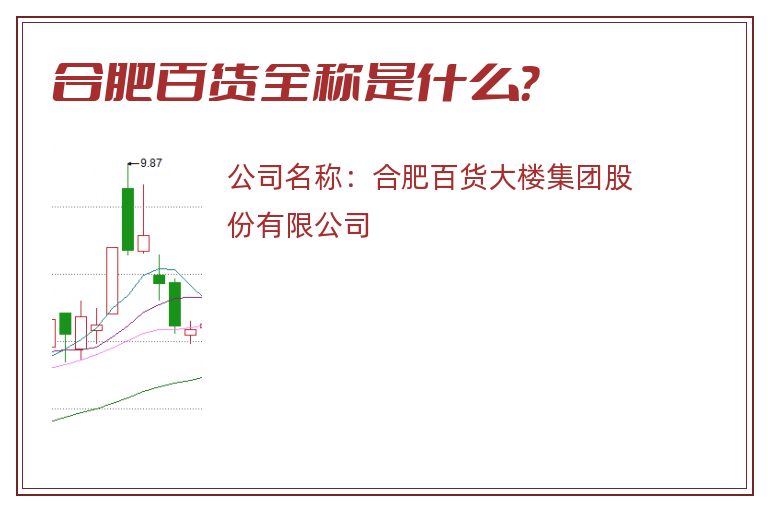 合肥百货全称是什么?

9.87

公司名称：合肥百货大楼集团股份有限公司